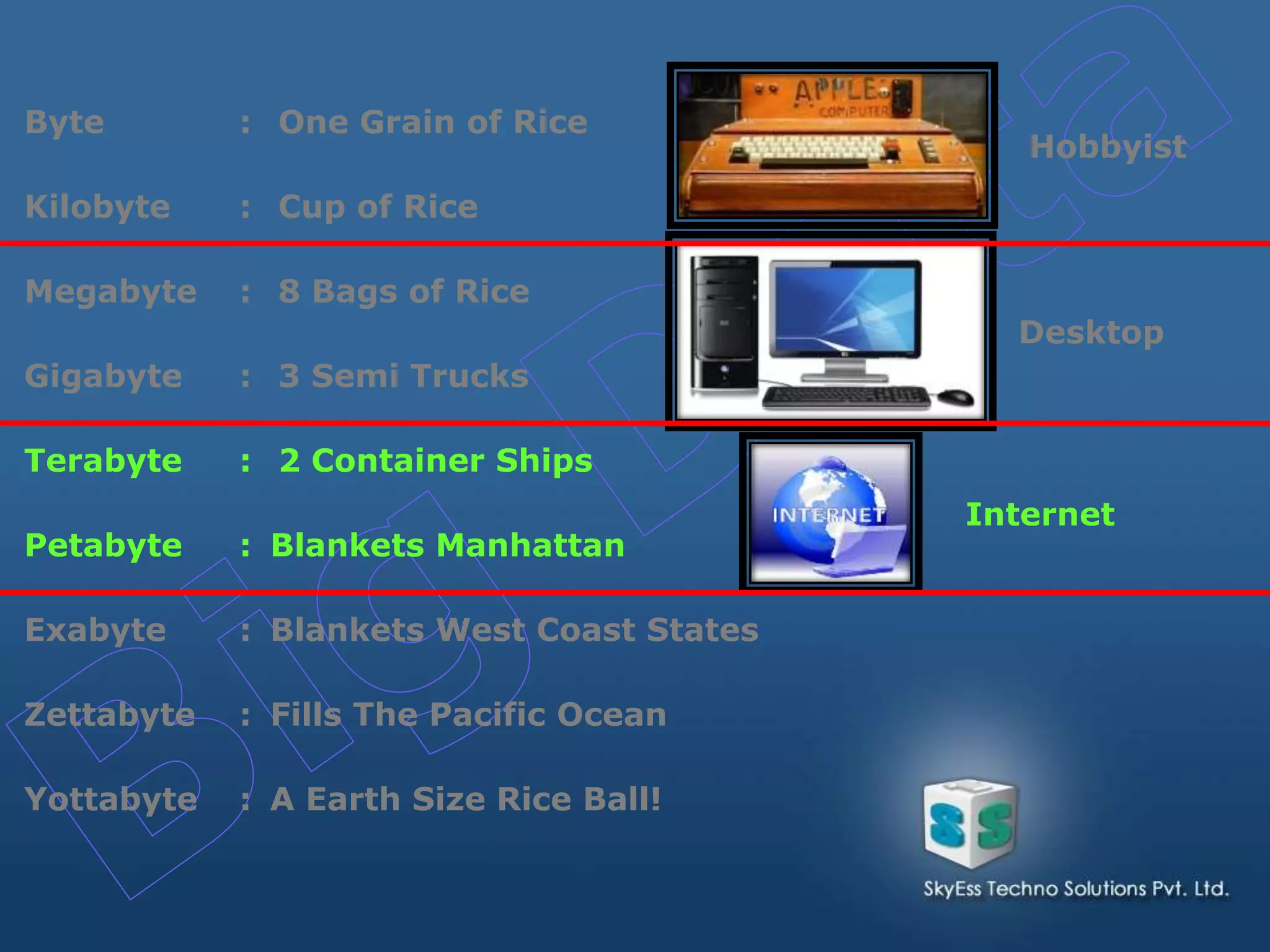 Byte : One Grain of Rice

Kilobyte : Cup of Rice

APPLE COMPUTER

Hobbyist

Megabyte : 8 Bags of Rice

Gigabyte : 3 Semi Trucks

Desktop

Terabyte : 2 Container Ships

Petabyte : Blankets Manhattan

INTERNET

Internet

Exabyte : Blankets West Coast States

Zettabyte : Fills The Pacific Ocean

Yottabyte : A Earth Size Rice Ball!

Big Data

SS

SkyEss Techno Solutions Pvt. Ltd.